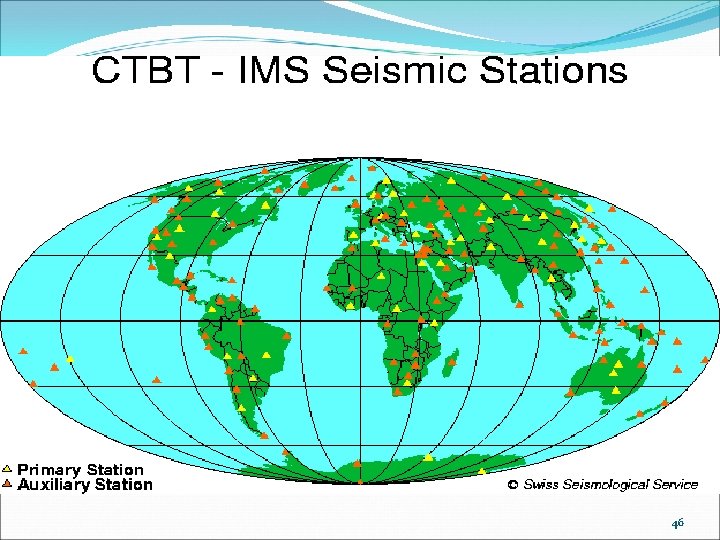 CTBT - IMS Seismic Stations

Primary Station
Auxiliary Station

© Swiss Seismological Service

46